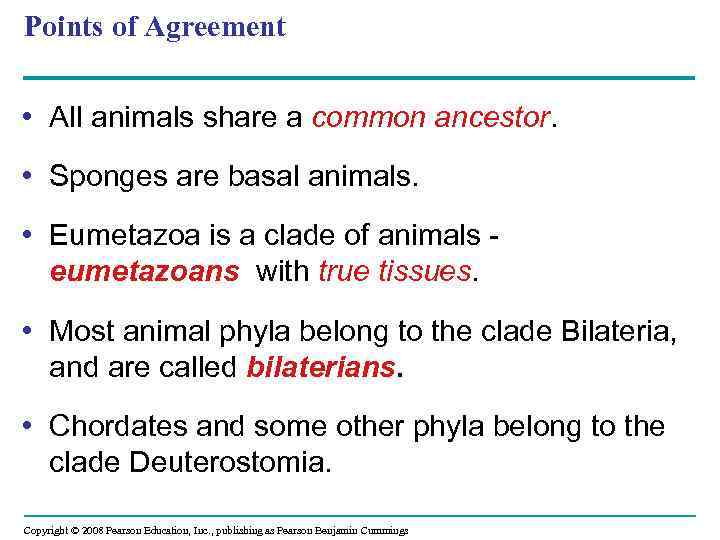 Points of Agreement

• All animals share a common ancestor.

• Sponges are basal animals.

• Eumetazoa is a clade of animals - eumetazoans with true tissues.

• Most animal phyla belong to the clade Bilateria, and are called bilaterians.

• Chordates and some other phyla belong to the clade Deuterostomia.

Copyright © 2008 Pearson Education, Inc., publishing as Pearson Benjamin Cummings